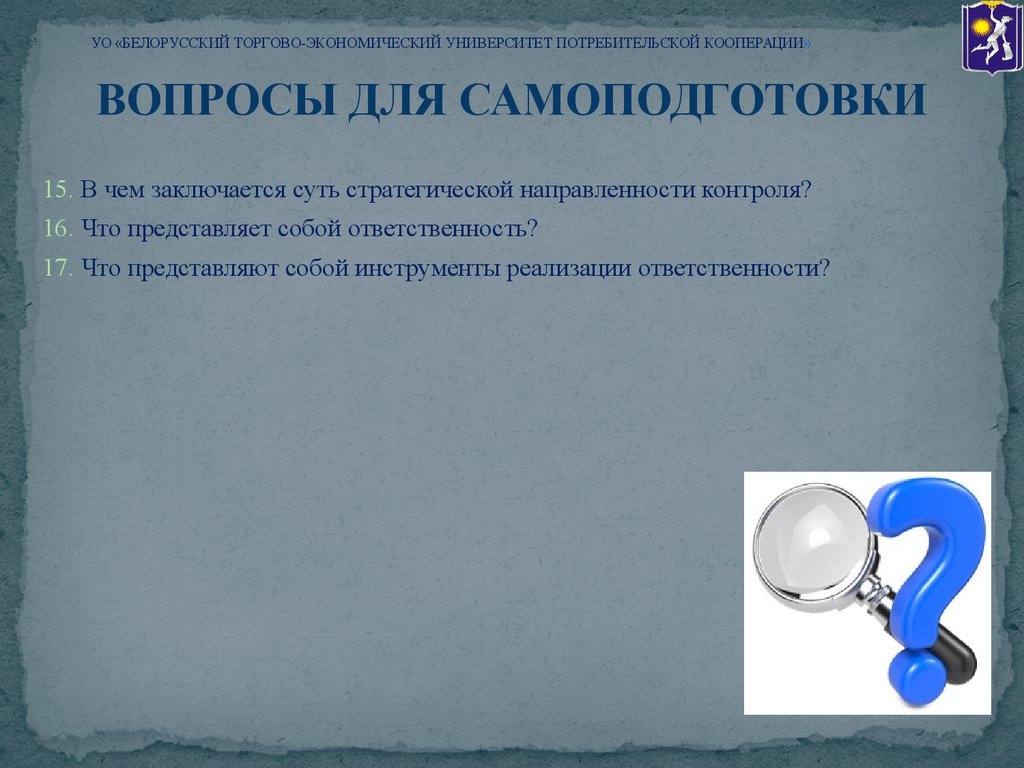 УО «БЕЛОРУССКИЙ ТОРГОВО-ЭКОНОМИЧЕСКИЙ УНИВЕРСИТЕТ ПОТРЕБИТЕЛЬСКОЙ КООПЕРАЦИИ»

ВОПРОСЫ ДЛЯ САМОПОДГОТОВКИ

15. В чем заключается суть стратегической направленности контроля?

16. Что представляет собой ответственность?

17. Что представляют собой инструменты реализации ответственности?